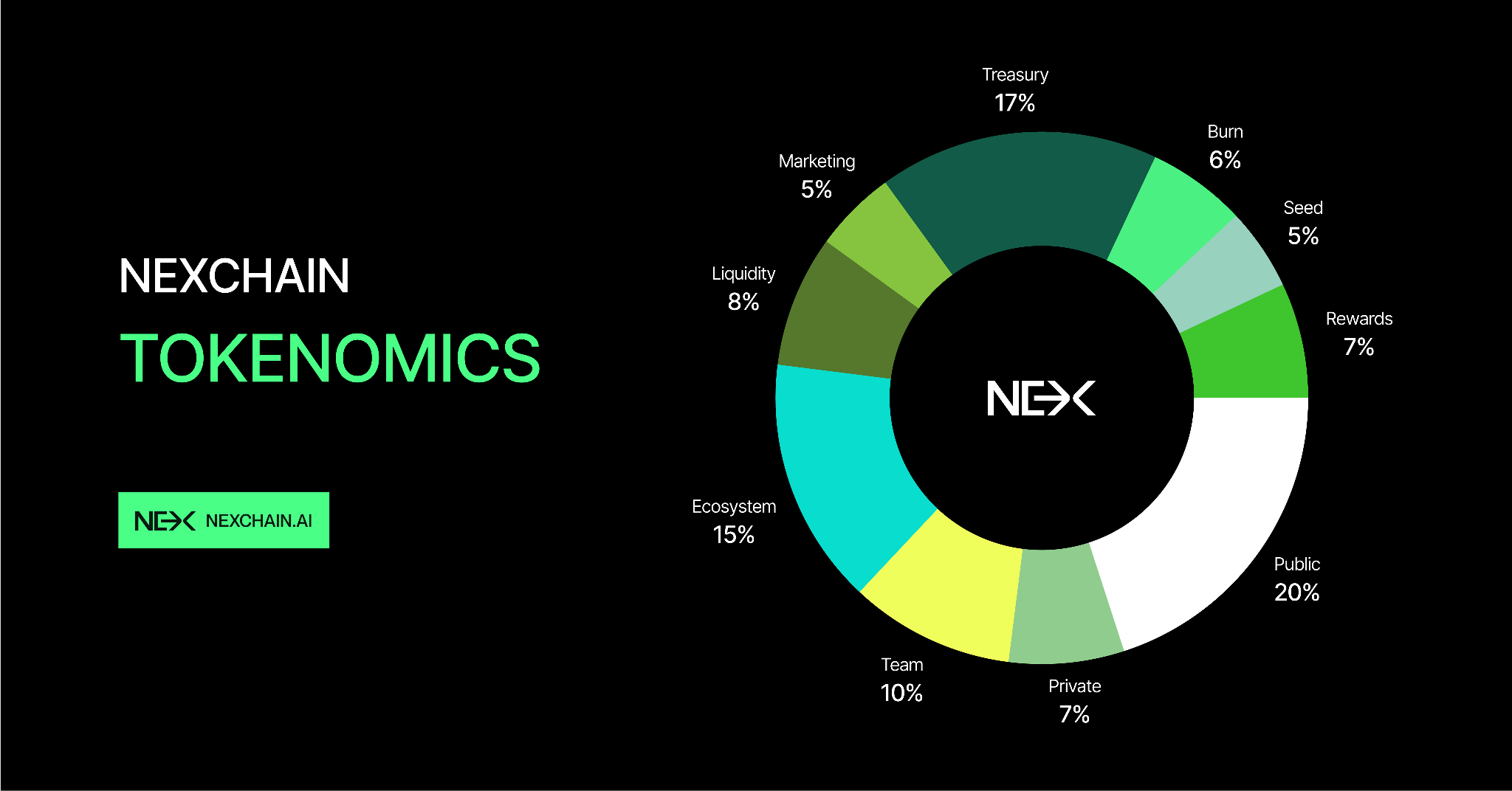 NEXCHAIN
TOKENOMICS

NEX NEXCHAIN.AI

Treasury
17%

Burn
6%

Seed
5%

Rewards
7%

Public
20%

Private
7%

Team
10%

Ecosystem
15%

Liquidity
8%

Marketing
5%

NEX